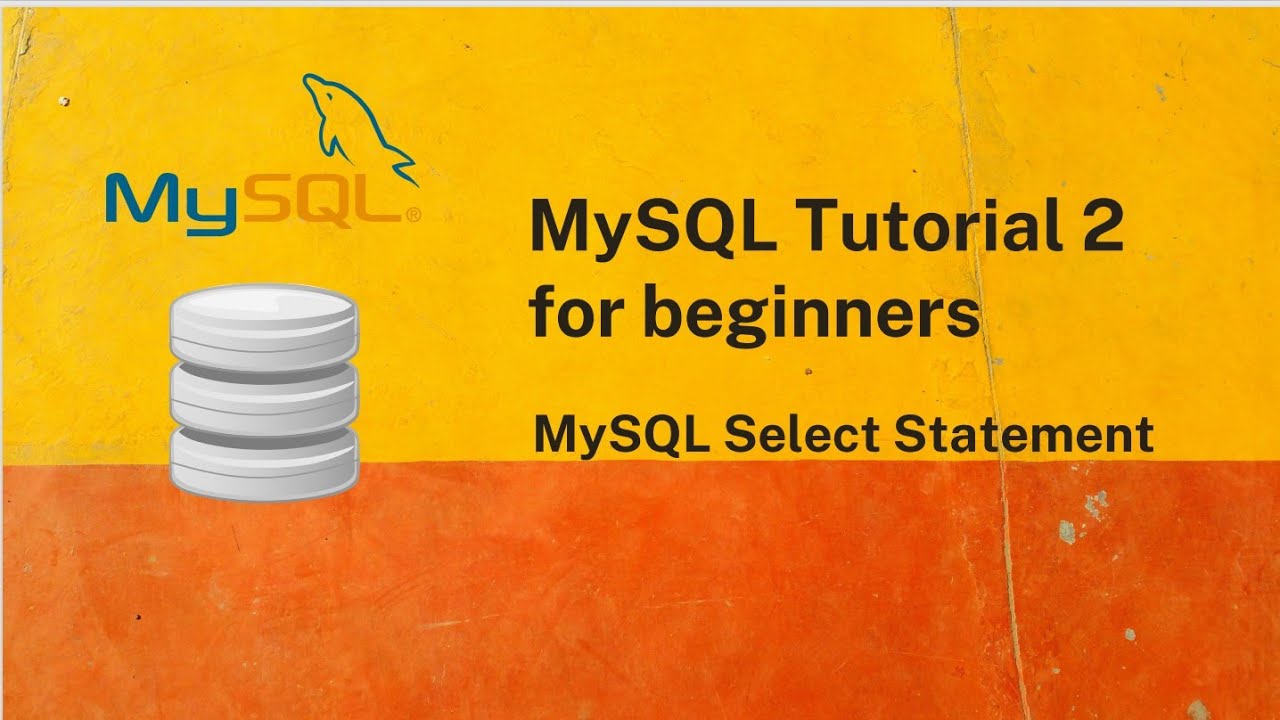 MySQL®

MySQL Tutorial 2 for beginners

MySQL Select Statement